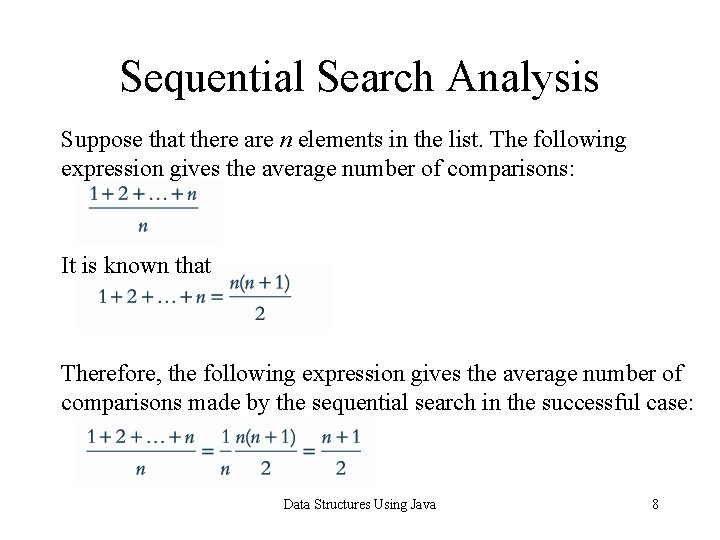 Sequential Search Analysis

Suppose that there are $n$ elements in the list. The following expression gives the average number of comparisons:

$\frac{1+2+\ldots+n}{n}$

It is known that

$1+2+\ldots+n=\frac{n(n+1)}{2}$

Therefore, the following expression gives the average number of comparisons made by the sequential search in the successful case:

$\frac{1+2+\ldots+n}{n}=\frac{1}{n}\frac{n(n+1)}{2}=\frac{n+1}{2}$

Data Structures Using Java

8